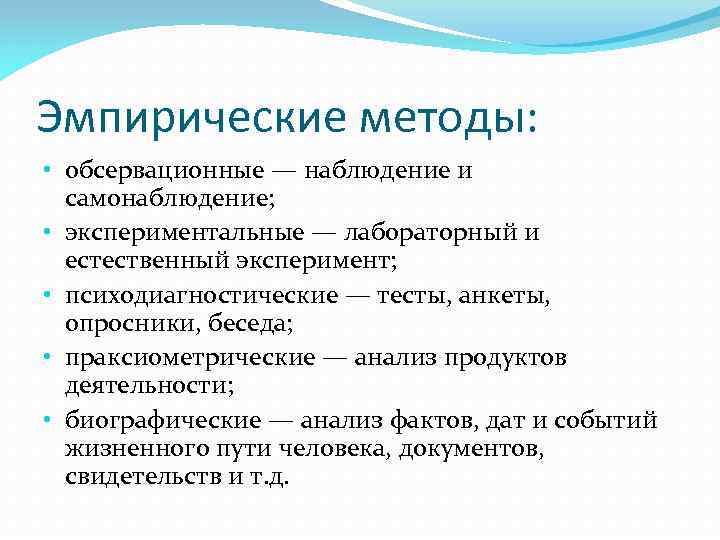 Эмпирические методы:

• обсервационные — наблюдение и самонаблюдение;
• экспериментальные — лабораторный и естественный эксперимент;
• психодиагностические — тесты, анкеты, опросники, беседа;
• праксиометрические — анализ продуктов деятельности;
• биографические — анализ фактов, дат и событий жизненного пути человека, документов, свидетельств и т.д.